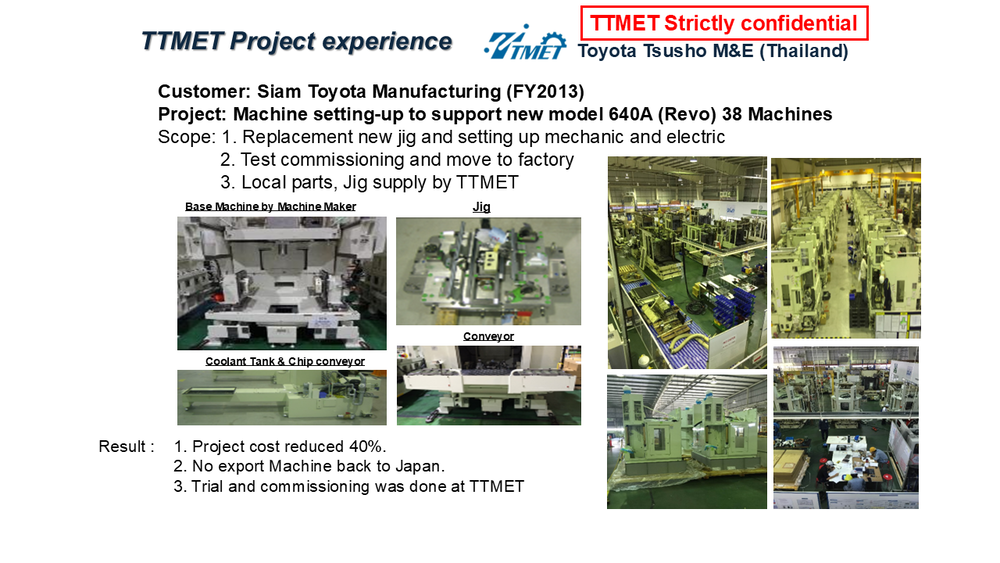 TTMET Project experience

TTMET

TTMET Strictly confidential

Toyota Tsusho M&E (Thailand)

Customer: Siam Toyota Manufacturing (FY2013)

Project: Machine setting-up to support new model 640A (Revo) 38 Machines

Scope: 1. Replacement new jig and setting up mechanic and electric
2. Test commissioning and move to factory
3. Local parts, Jig supply by TTMET

Base Machine by Machine Maker

Jig

Conveyor

Coolant Tank & Chip conveyor

Result : 1. Project cost reduced 40%.
2. No export Machine back to Japan.
3. Trial and commissioning was done at TTMET